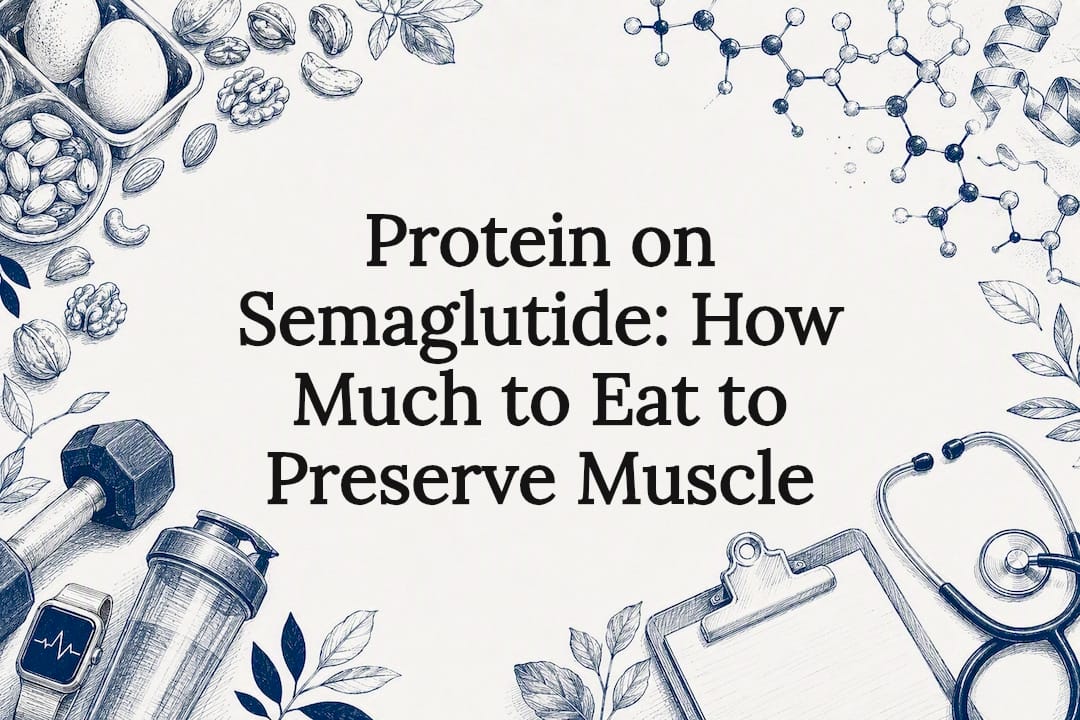 Protein on Semaglutide: How Much to Eat to Preserve Muscle